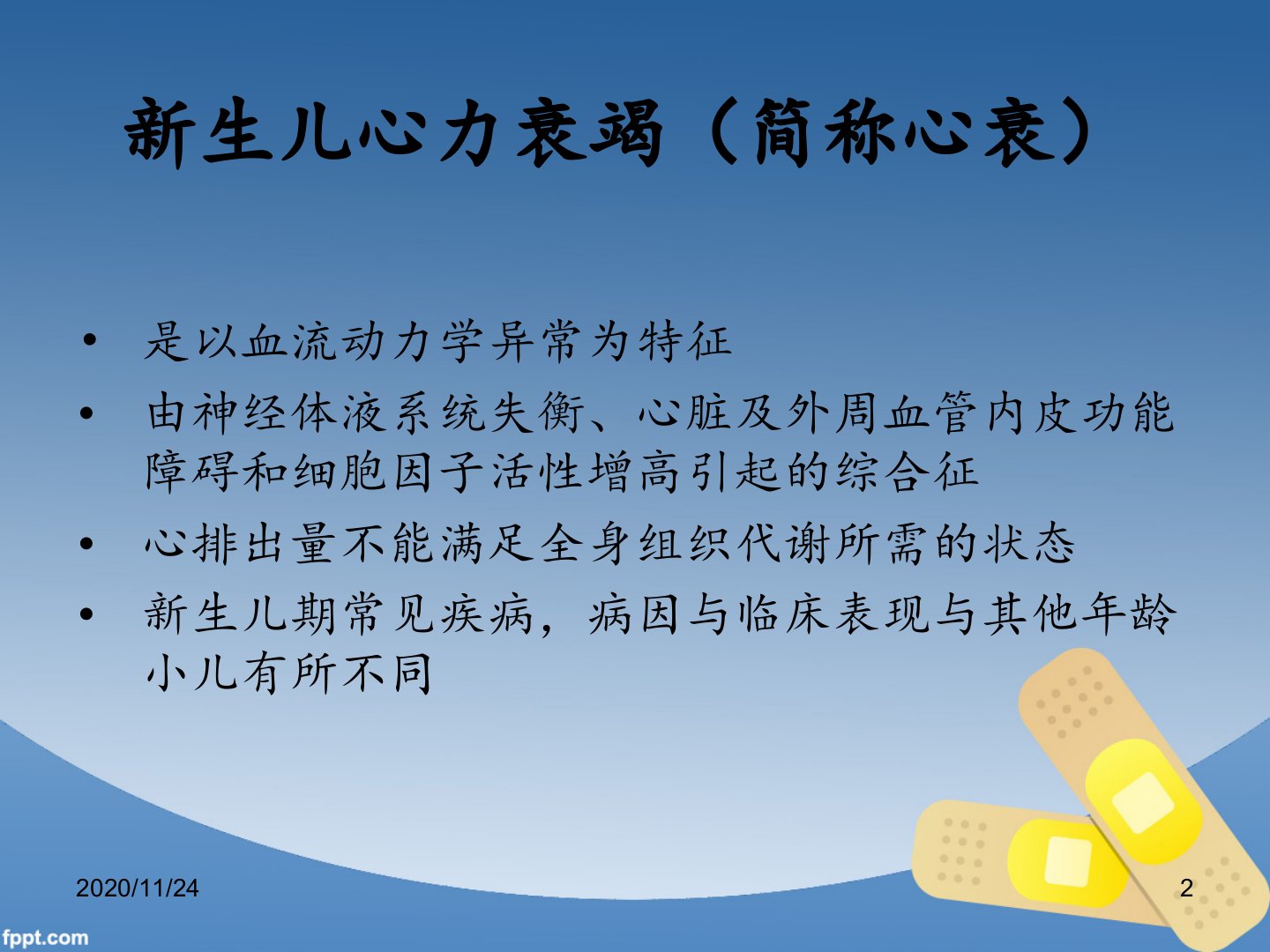 新生儿心力衰竭（简称心衰）

• 是以血流动力学异常为特征
• 由神经体液系统失衡、心脏及外周血管内皮功能障碍和细胞因子活性增高引起的综合征
• 心排出量不能满足全身组织代谢所需的状态
• 新生儿期常见疾病，病因与临床表现与其他年龄小儿有所不同

2020/11/24
2
fppt.com